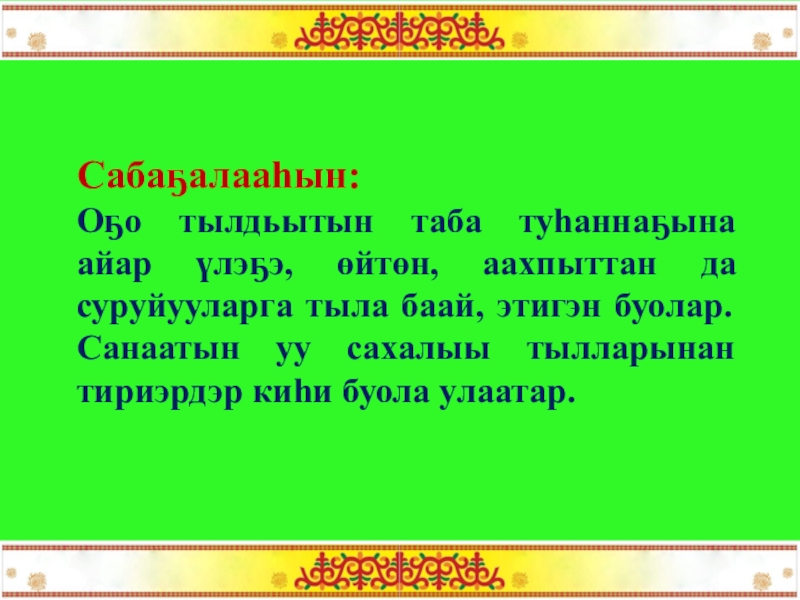 Сабаҕалааһын:

Оҕо тылдьытын таба туһаннаҕына айар үлэҕэ, өйтөн, аахпыттан да суруйууларга тыла баай, этигэн буолар. Санаатын уу сахалыы тылларынан тириэрдэр киһи буола улаатар.